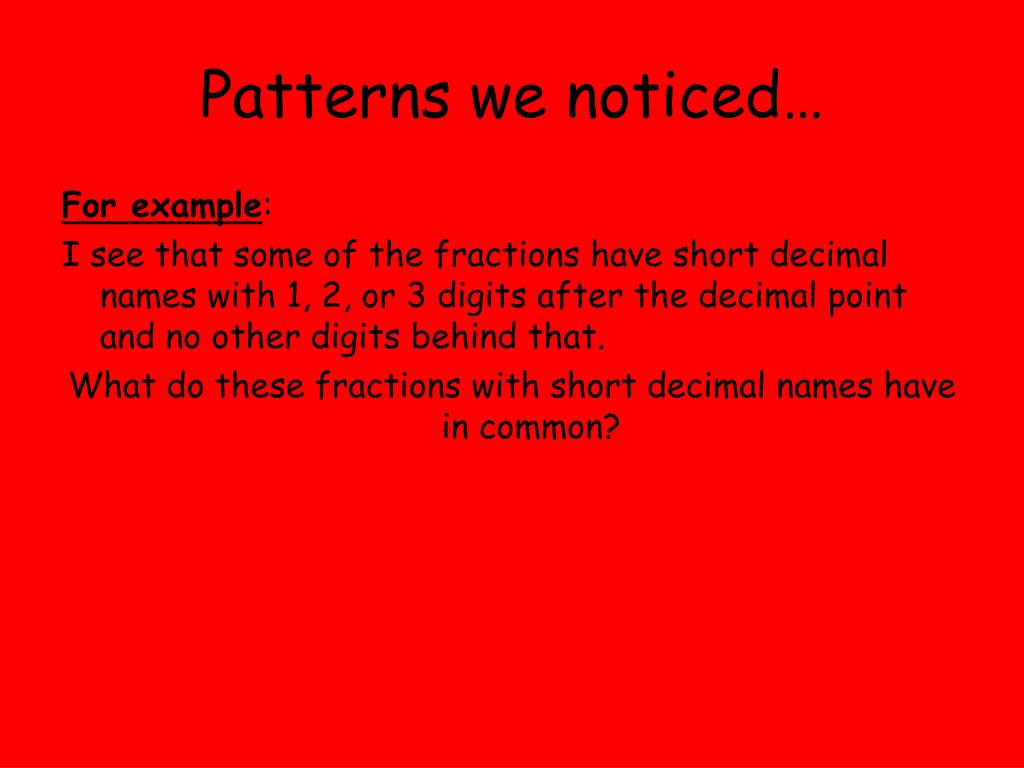 Patterns we noticed…

For example:

I see that some of the fractions have short decimal names with 1, 2, or 3 digits after the decimal point and no other digits behind that.

What do these fractions with short decimal names have in common?